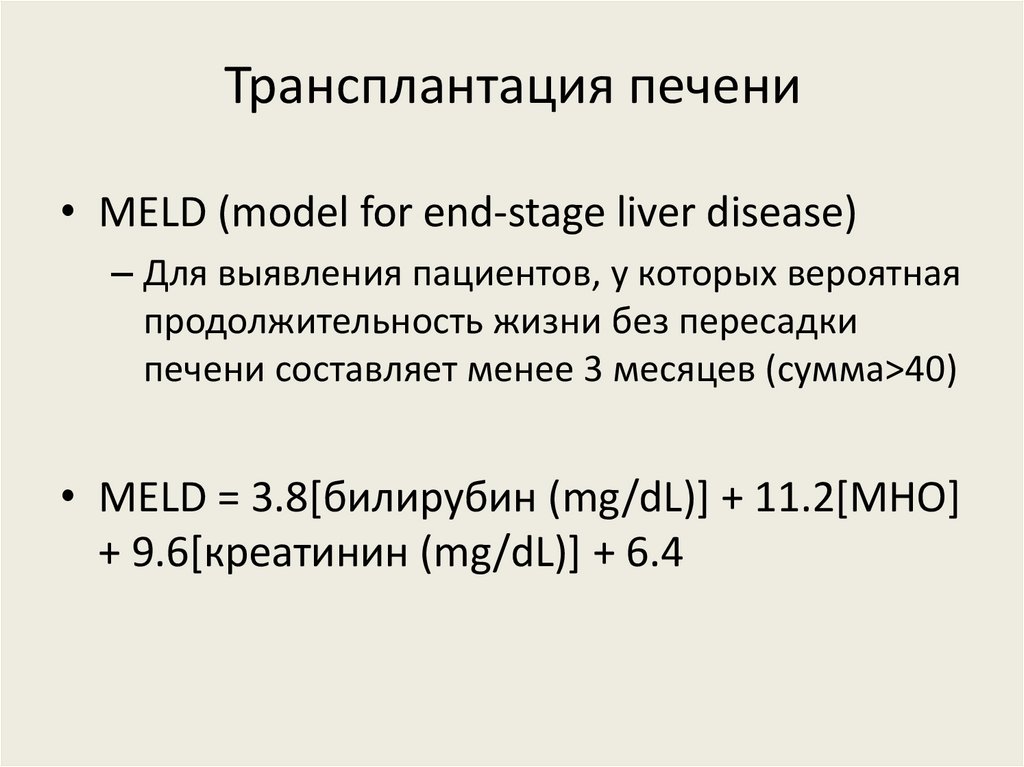 Трансплантация печени

• MELD (model for end-stage liver disease)
– Для выявления пациентов, у которых вероятная продолжительность жизни без пересадки печени составляет менее 3 месяцев (сумма>40)

• MELD = 3.8[билирубин (mg/dL)] + 11.2[МНО] + 9.6[креатинин (mg/dL)] + 6.4